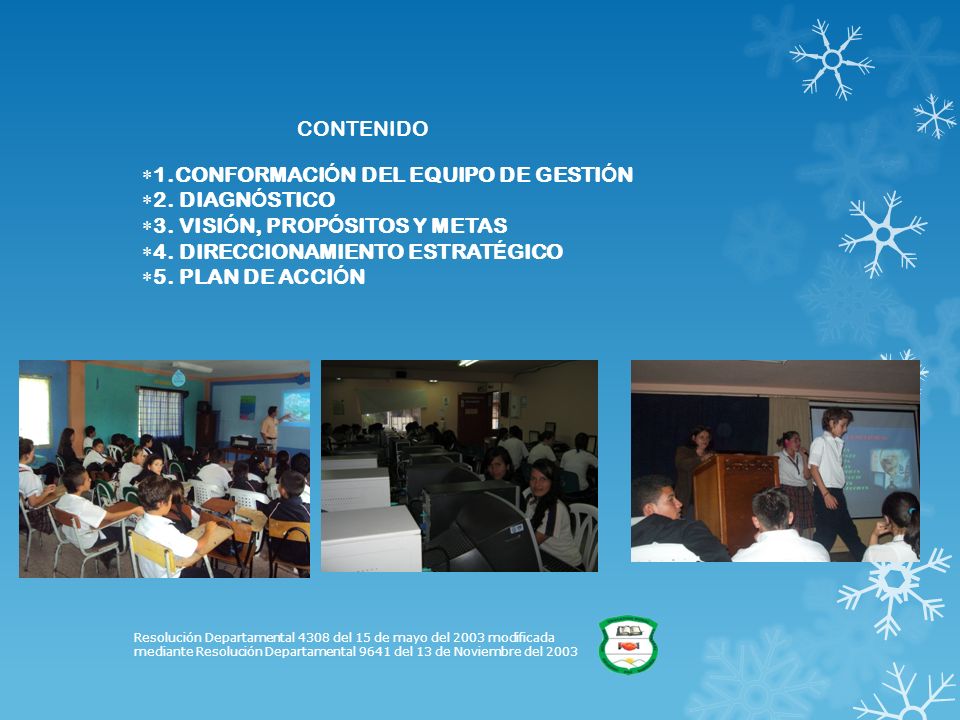 CONTENIDO

*1.CONFORMACIÓN DEL EQUIPO DE GESTIÓN
*2. DIAGNÓSTICO
*3. VISIÓN, PROPÓSITOS Y METAS
*4. DIRECCIONAMIENTO ESTRATÉGICO
*5. PLAN DE ACCIÓN

Resolución Departamental 4308 del 15 de mayo del 2003 modificada mediante Resolución Departamental 9641 del 13 de Noviembre del 2003